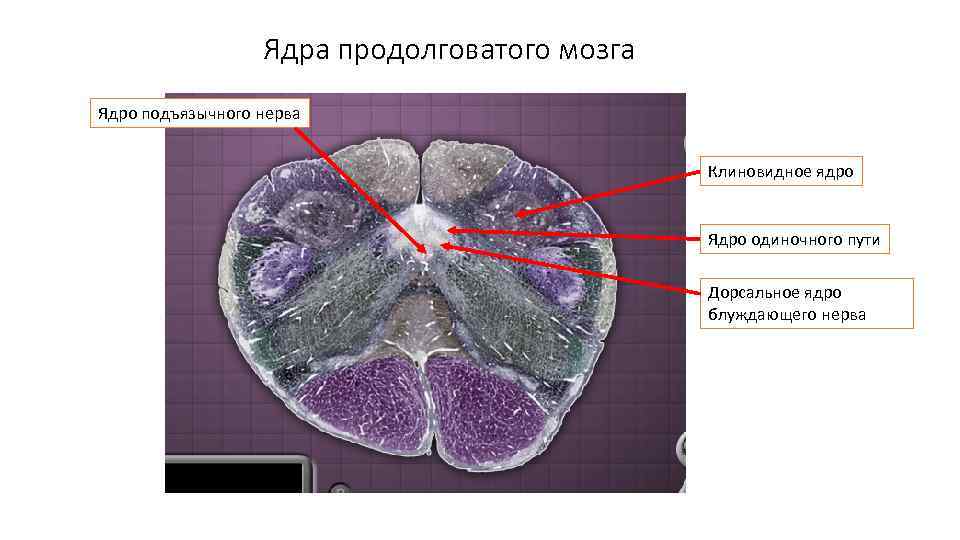 Ядра продолговатого мозга

Ядро подъязычного нерва

Клиновидное ядро

Ядро одиночного пути

Дорсальное ядро блуждающего нерва